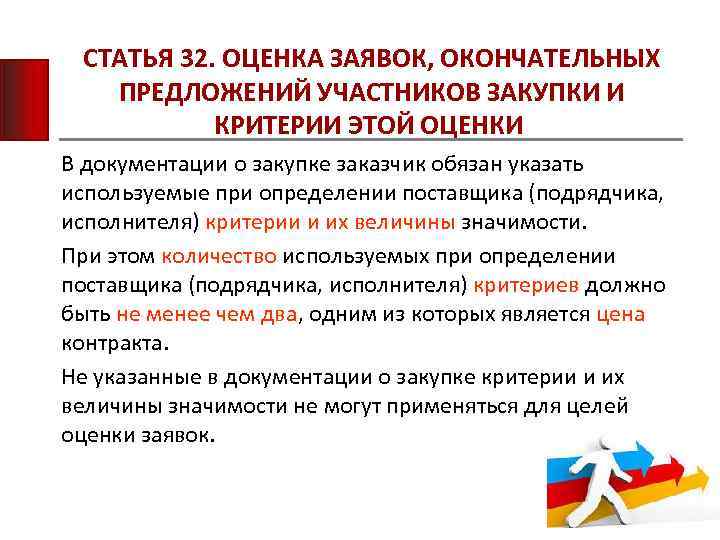 СТАТЬЯ 32. ОЦЕНКА ЗАЯВОК, ОКОНЧАТЕЛЬНЫХ ПРЕДЛОЖЕНИЙ УЧАСТНИКОВ ЗАКУПКИ И КРИТЕРИИ ЭТОЙ ОЦЕНКИ

В документации о закупке заказчик обязан указать используемые при определении поставщика (подрядчика, исполнителя) критерии и их величины значимости.

При этом количество используемых при определении поставщика (подрядчика, исполнителя) критериев должно быть не менее чем два, одним из которых является цена контракта.

Не указанные в документации о закупке критерии и их величины значимости не могут применяться для целей оценки заявок.